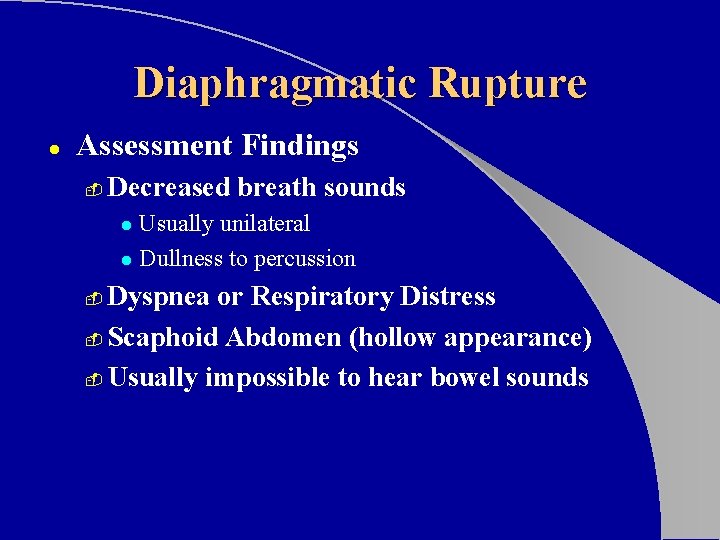 Diaphragmatic Rupture

- Assessment Findings
  - Decreased breath sounds
    - Usually unilateral
    - Dullness to percussion
  - Dyspnea or Respiratory Distress
  - Scaphoid Abdomen (hollow appearance)
  - Usually impossible to hear bowel sounds